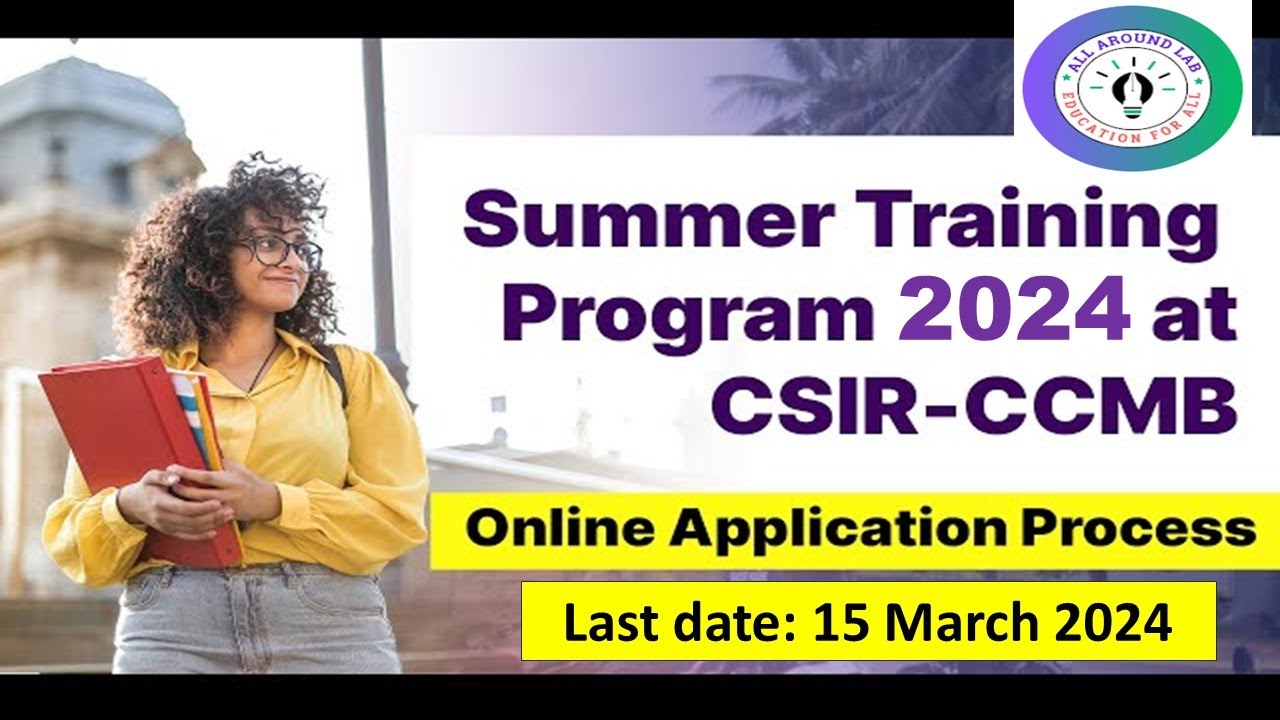 ALL AROUND LAB
EDUCATION FOR ALL

Summer Training Program 2024 at CSIR-CCMB

Online Application Process

Last date: 15 March 2024